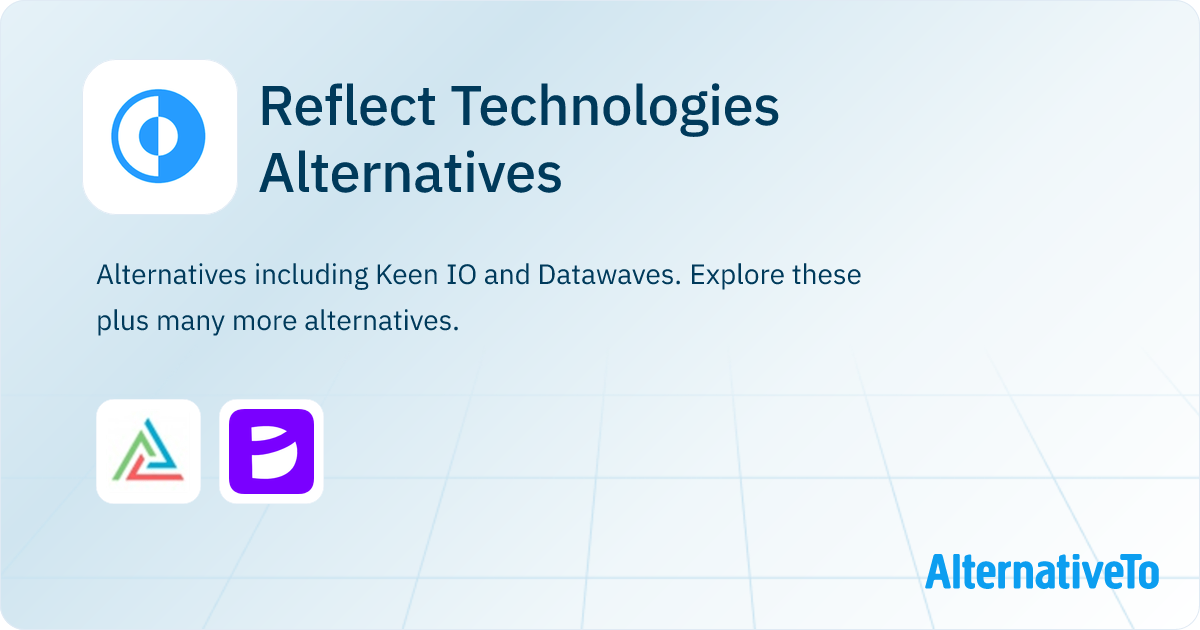 Reflect Technologies Alternatives

Alternatives including Keen IO and Datawaves. Explore these plus many more alternatives.

AlternativeTo